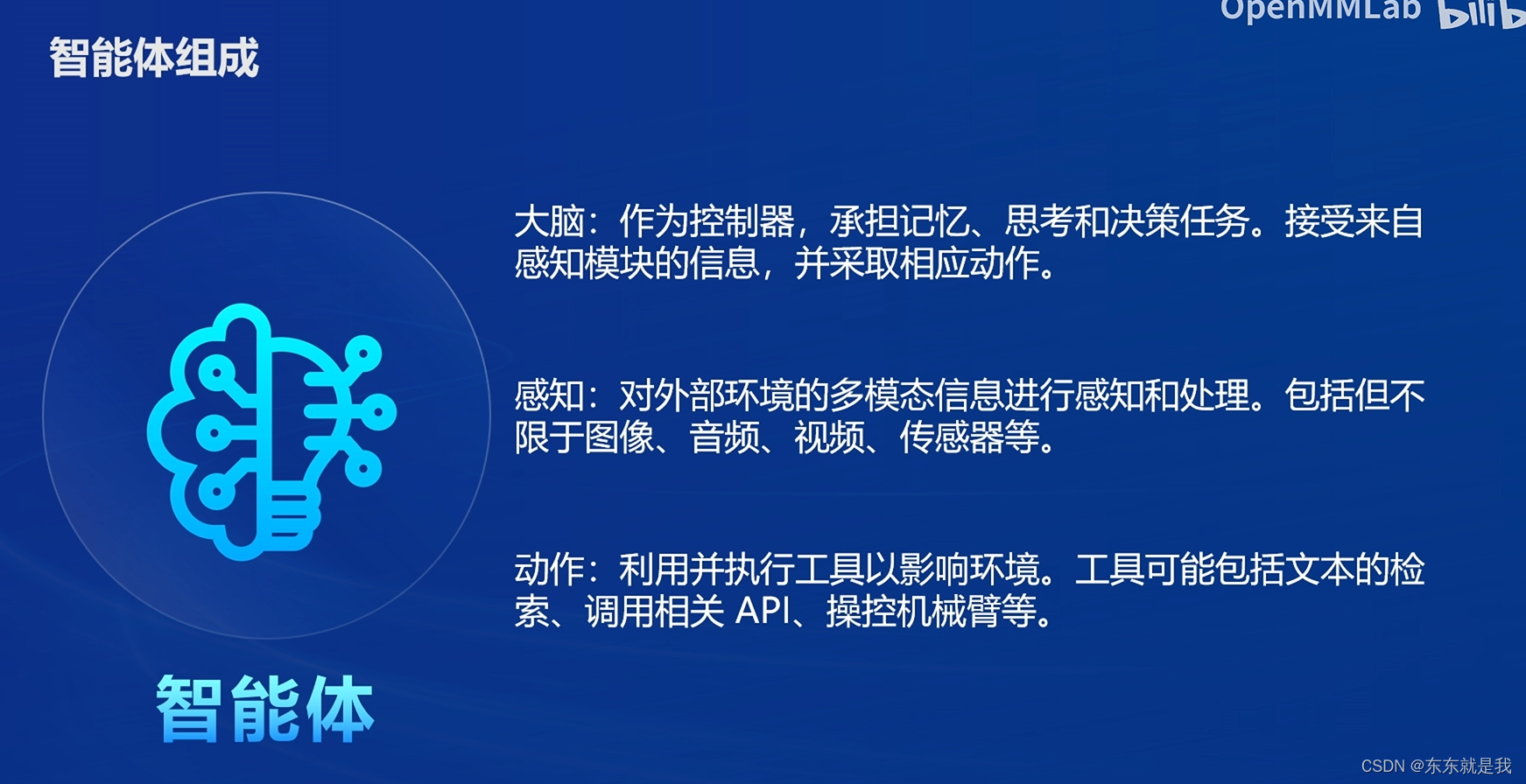 OpenMMLab

智能体组成

大脑：作为控制器，承担记忆、思考和决策任务。接受来自感知模块的信息，并采取相应动作。

感知：对外部环境的多模态信息进行感知和处理。包括但不限于图像、音频、视频、传感器等。

动作：利用并执行工具以影响环境。工具可能包括文本的检索、调用相关 API、操控机械臂等。

智能体

CSDN @东东就是我